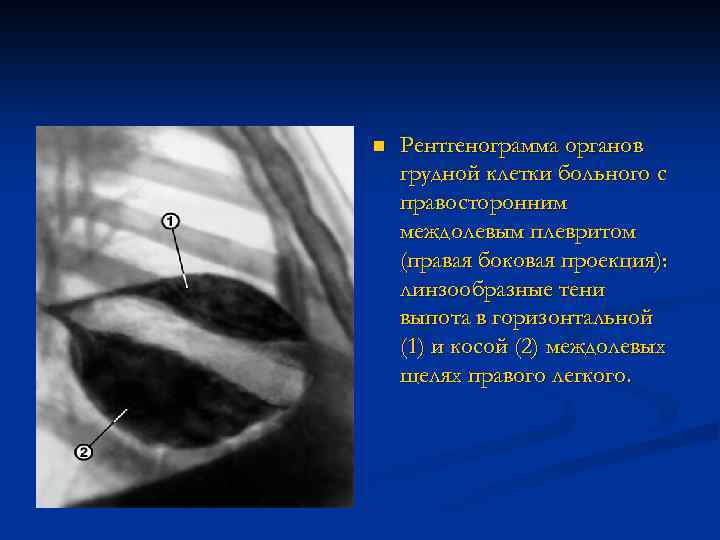 1

2

Рентгенограмма органов грудной клетки больного с правосторонним междолевым плевритом (правая боковая проекция): линзообразные тени выпота в горизонтальной (1) и косой (2) междолевых щелях правого легкого.